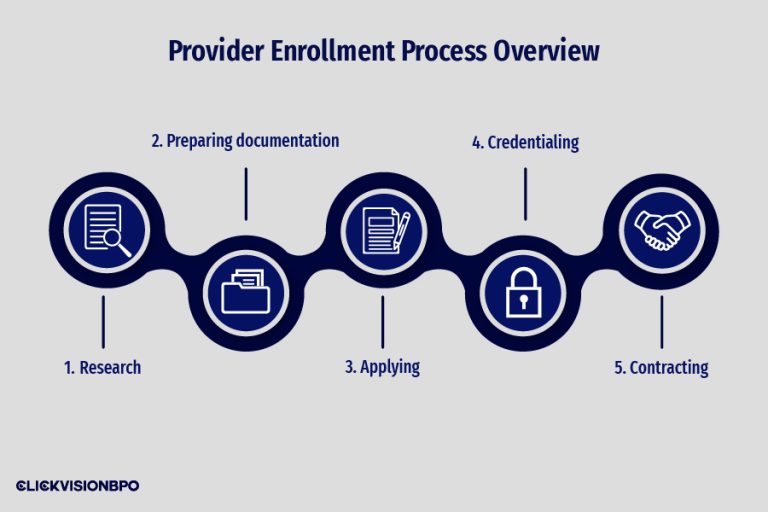 Provider Enrollment Process Overview

2. Preparing documentation

4. Credentialing

1. Research

3. Applying

5. Contracting

CLICKVISIONBPO